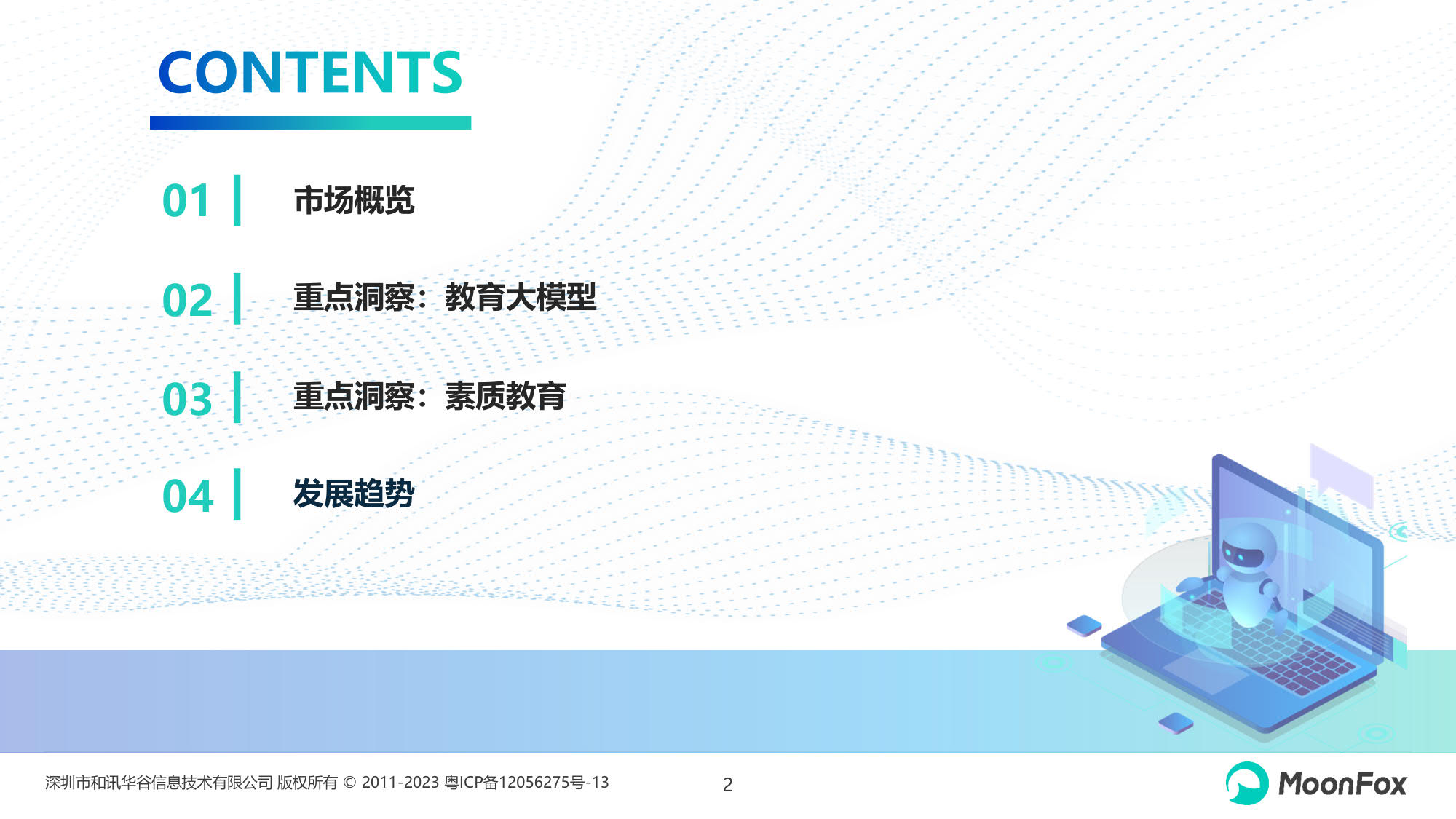 CONTENTS

01 市场概览

02 重点洞察：教育大模型

03 重点洞察：素质教育

04 发展趋势

深圳市和讯华谷信息技术有限公司 版权所有 © 2011-2023 粤ICP备12056275号-13

2

MoonFox